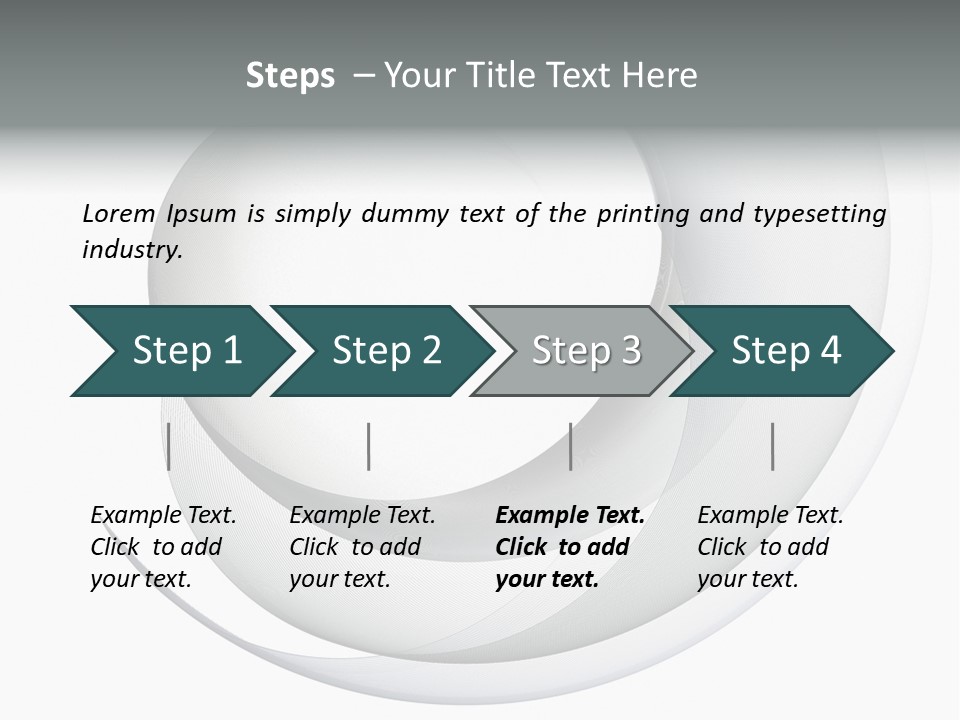 Steps – Your Title Text Here

Lorem Ipsum is simply dummy text of the printing and typesetting industry.

Step 1

Step 2

Step 3

Step 4

Example Text. Click to add your text.

Example Text. Click to add your text.

Example Text. Click to add your text.

Example Text. Click to add your text.